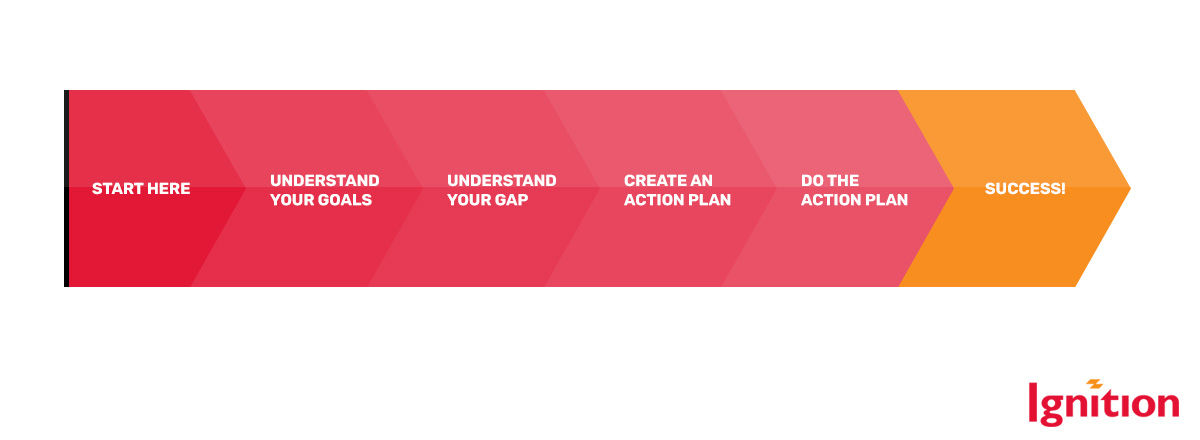 START HERE

UNDERSTAND YOUR GOALS

UNDERSTAND YOUR GAP

CREATE AN ACTION PLAN

DO THE ACTION PLAN

SUCCESS!

Ignition